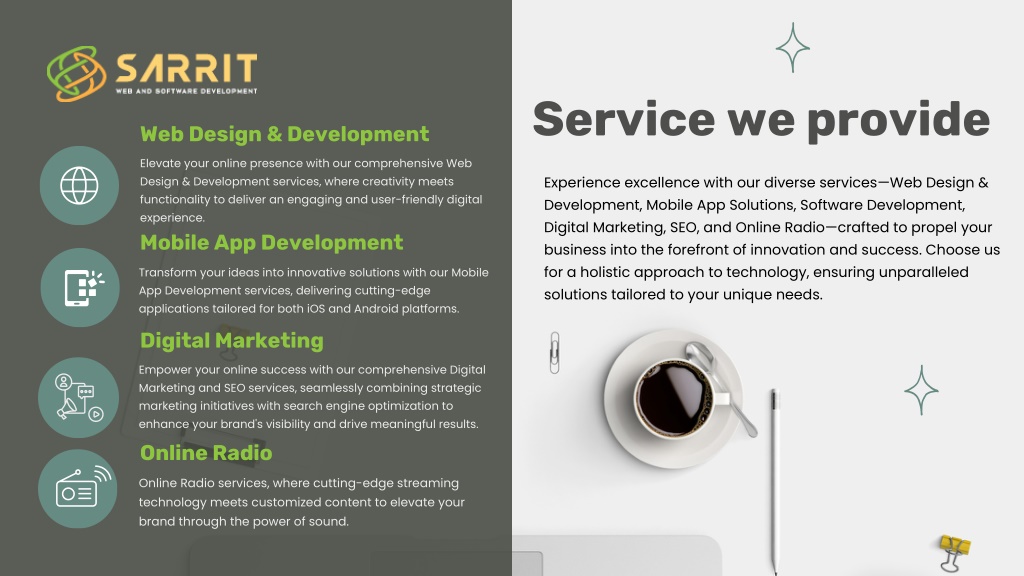 SARRIT
WEB AND SOFTWARE DEVELOPMENT

Web Design & Development

Elevate your online presence with our comprehensive Web Design & Development services, where creativity meets functionality to deliver an engaging and user-friendly digital experience.

Mobile App Development

Transform your ideas into innovative solutions with our Mobile App Development services, delivering cutting-edge applications tailored for both iOS and Android platforms.

Digital Marketing

Empower your online success with our comprehensive Digital Marketing and SEO services, seamlessly combining strategic marketing initiatives with search engine optimization to enhance your brand's visibility and drive meaningful results.

Online Radio

Online Radio services, where cutting-edge streaming technology meets customized content to elevate your brand through the power of sound.

Service we provide

Experience excellence with our diverse services—Web Design & Development, Mobile App Solutions, Software Development, Digital Marketing, SEO, and Online Radio—crafted to propel your business into the forefront of innovation and success. Choose us for a holistic approach to technology, ensuring unparalleled solutions tailored to your unique needs.